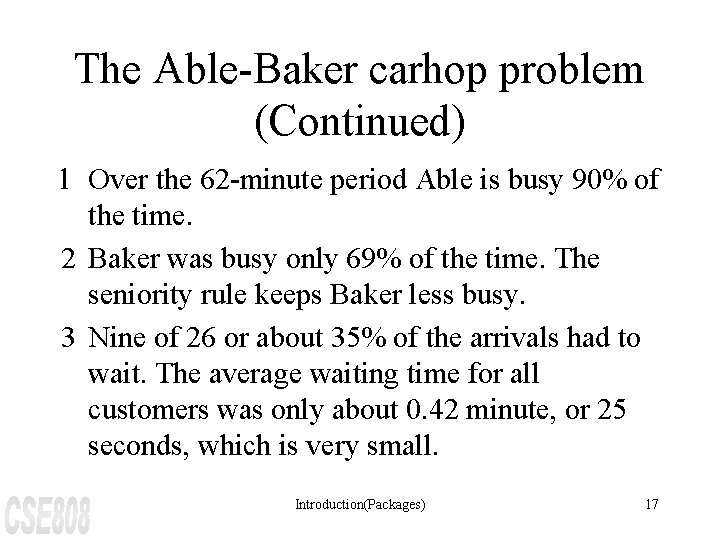 The Able-Baker carhop problem (Continued)

1 Over the 62-minute period Able is busy 90% of the time.

2 Baker was busy only 69% of the time. The seniority rule keeps Baker less busy.

3 Nine of 26 or about 35% of the arrivals had to wait. The average waiting time for all customers was only about 0.42 minute, or 25 seconds, which is very small.

CSE808

Introduction(Packages)

17